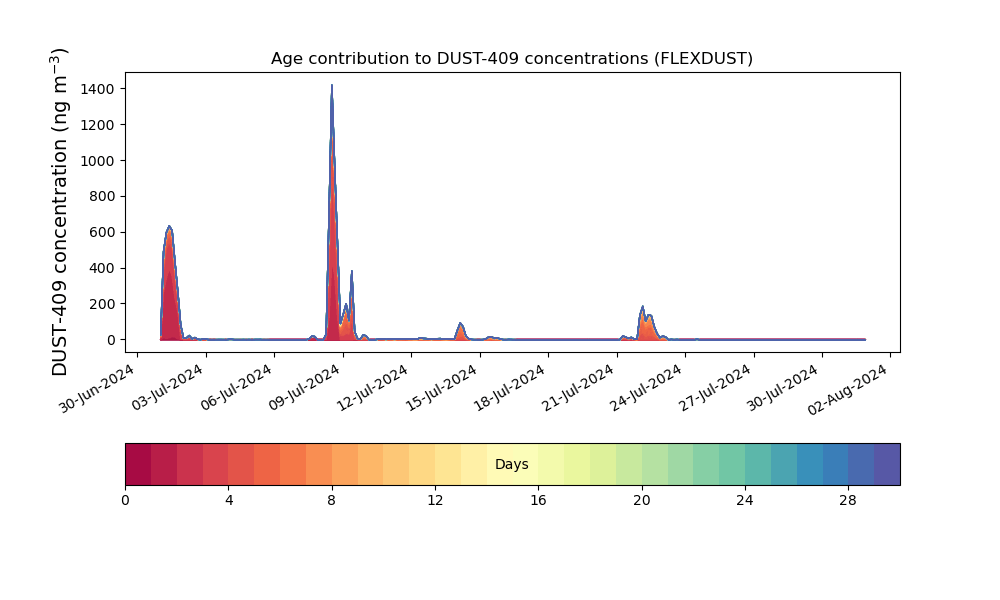 Age contribution to DUST-409 concentrations (FLEXDUST)

DUST-409 concentration (ng m$^{-3}$)

1400
1200
1000
800
600
400
200
0

30-Jun-2024
03-Jul-2024
06-Jul-2024
09-Jul-2024
12-Jul-2024
15-Jul-2024
18-Jul-2024
21-Jul-2024
24-Jul-2024
27-Jul-2024
30-Jul-2024
02-Aug-2024

Days

0
4
8
12
16
20
24
28